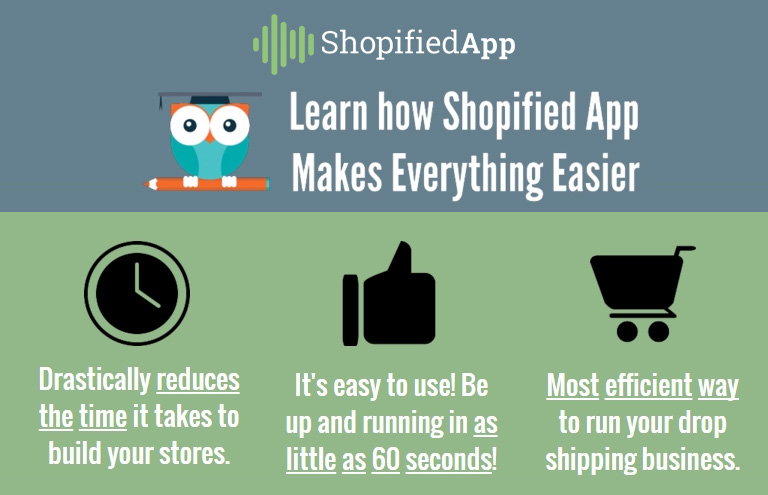 ShopifiedApp

Learn how Shopified App Makes Everything Easier

Drastically reduces the time it takes to build your stores.

It's easy to use! Be up and running in as little as 60 seconds!

Most efficient way to run your drop shipping business.